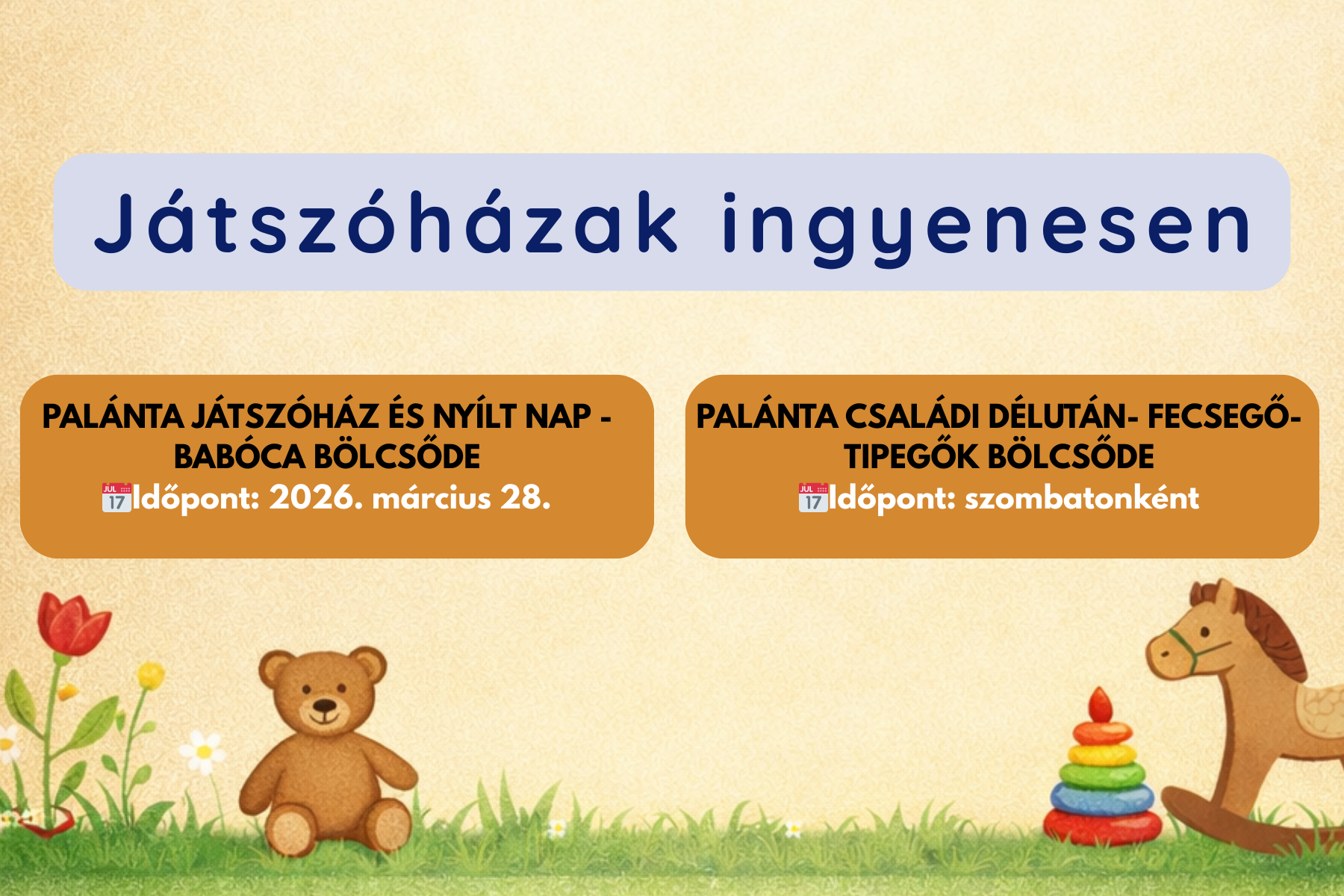 Játszóházak ingyenesen

PALÁNTA JÁTSZÓHÁZ ÉS NYÍLT NAP - BABÓCA BÖLCSŐDE
📅Időpont: 2026. március 28.

PALÁNTA CSALÁDI DÉLUTÁN- FECSEGŐ-TIPEGŐK BÖLCSŐDE
📅Időpont: szombatonként